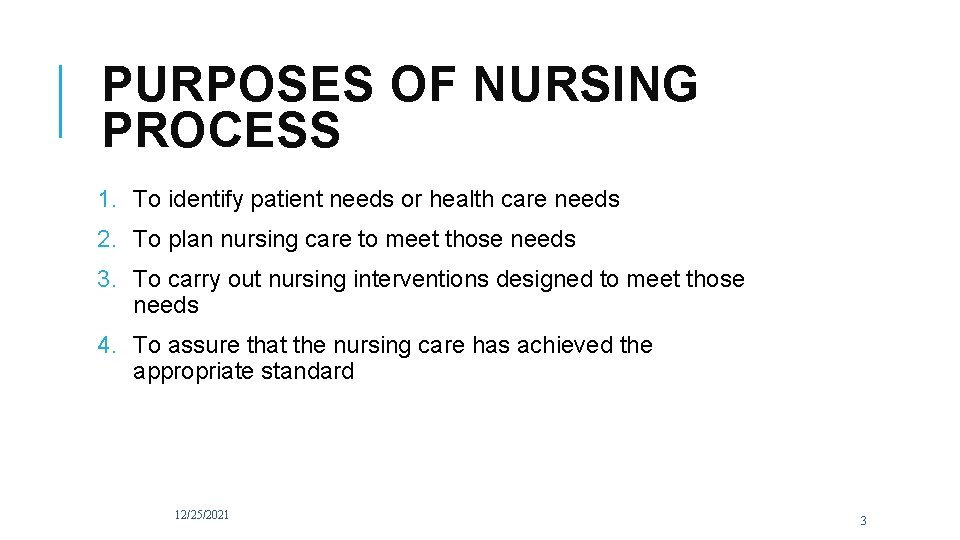 PURPOSES OF NURSING PROCESS

1. To identify patient needs or health care needs
2. To plan nursing care to meet those needs
3. To carry out nursing interventions designed to meet those needs
4. To assure that the nursing care has achieved the appropriate standard

12/25/2021

3